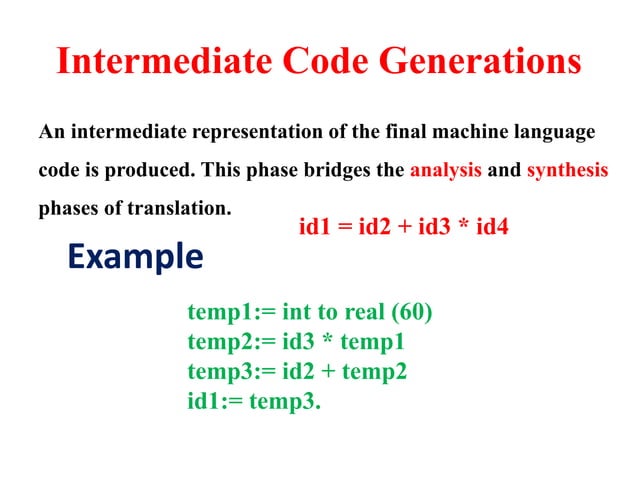 Intermediate Code Generations

An intermediate representation of the final machine language code is produced. This phase bridges the analysis and synthesis phases of translation.

id1 = id2 + id3 * id4

Example

temp1:= int to real (60)
temp2:= id3 * temp1
temp3:= id2 + temp2
id1:= temp3.